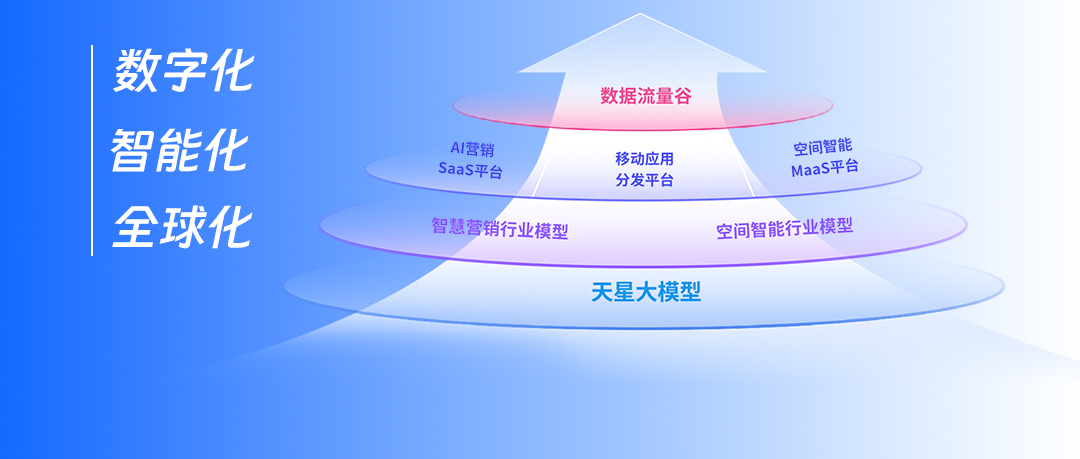 数字化
智能化
全球化

数据流量谷

AI营销
SaaS平台

移动应用
分发平台

空间智能
MaaS平台

智慧营销行业模型

空间智能行业模型

天星大模型